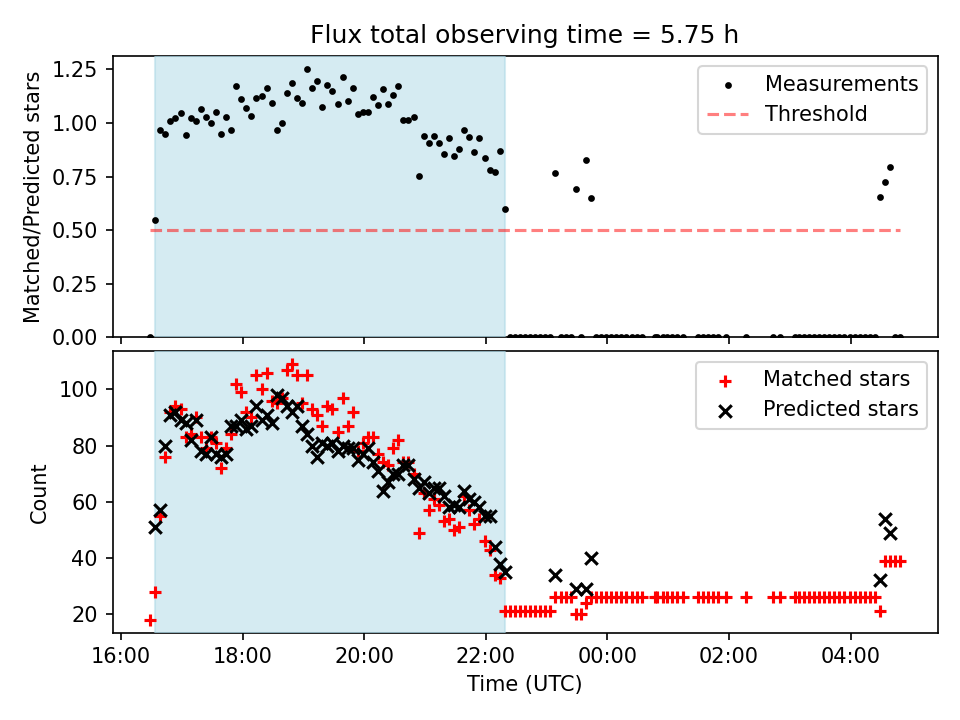 Flux total observing time = 5.75 h

Matched/Predicted stars

1.25
1.00
0.75
0.50
0.25
0.00

Measurements
Threshold

Count

100
80
60
40
20

Matched stars
Predicted stars

16:00
18:00
20:00
22:00
00:00
02:00
04:00

Time (UTC)